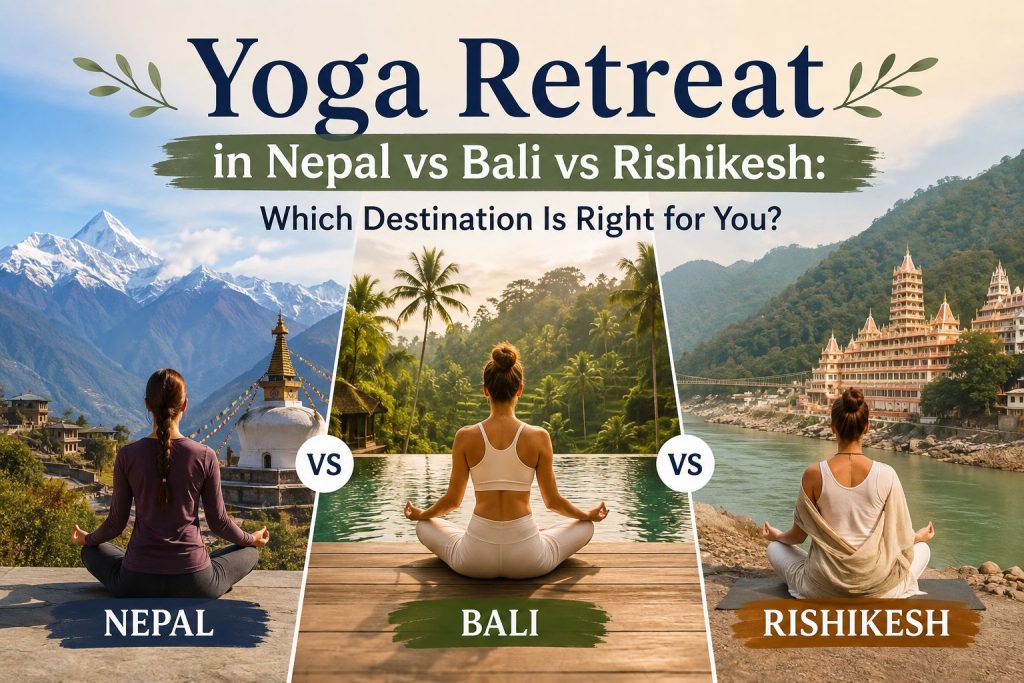 Yoga Retreat

in Nepal vs Bali vs Rishikesh:

Which Destination Is Right for You?

VS

VS

NEPAL

BALI

RISHIKESH